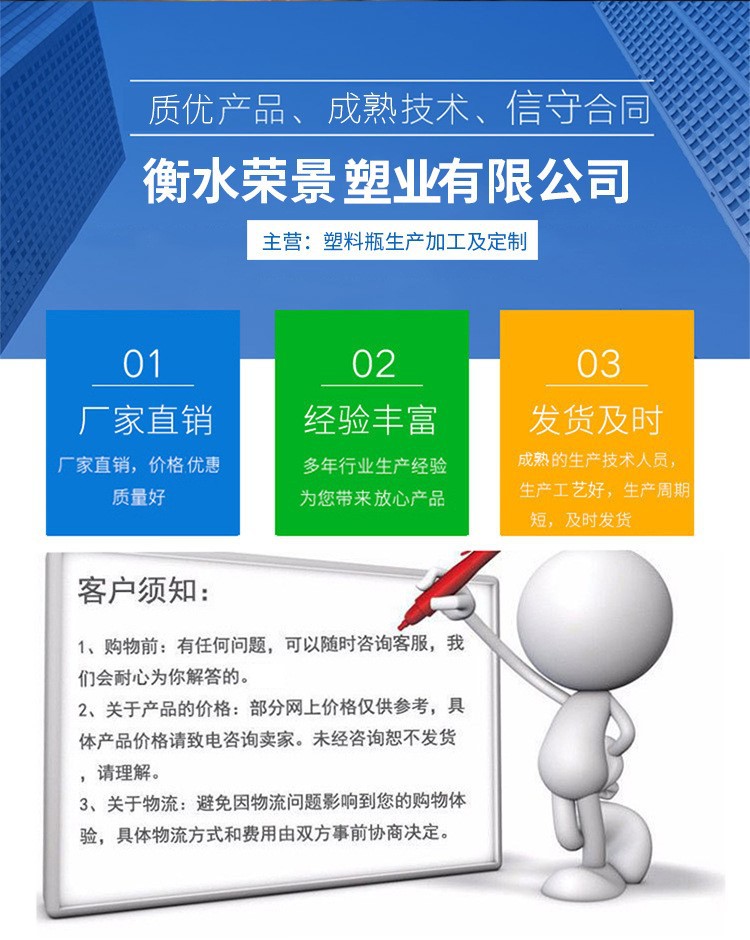 质优产品、成熟技术、信守合同

衡水荣景塑业有限公司

主营：塑料瓶生产加工及定制

01
厂家直销
厂家直销，价格优惠质量好

02
经验丰富
多年行业生产经验为您带来放心产品

03
发货及时
成熟的生产技术人员，生产工艺好，生产周期短，及时发货

客户须知：

1、购物前：有任何问题，可以随时咨询客服，我们会耐心为你解答的。

2、关于产品的价格：部分网上价格仅供参考，具体产品价格请致电咨询卖家。未经咨询恕不发货，请理解。

3、关于物流：避免因物流问题影响到您的购物体验，具体物流方式和费用由双方事前协商决定。